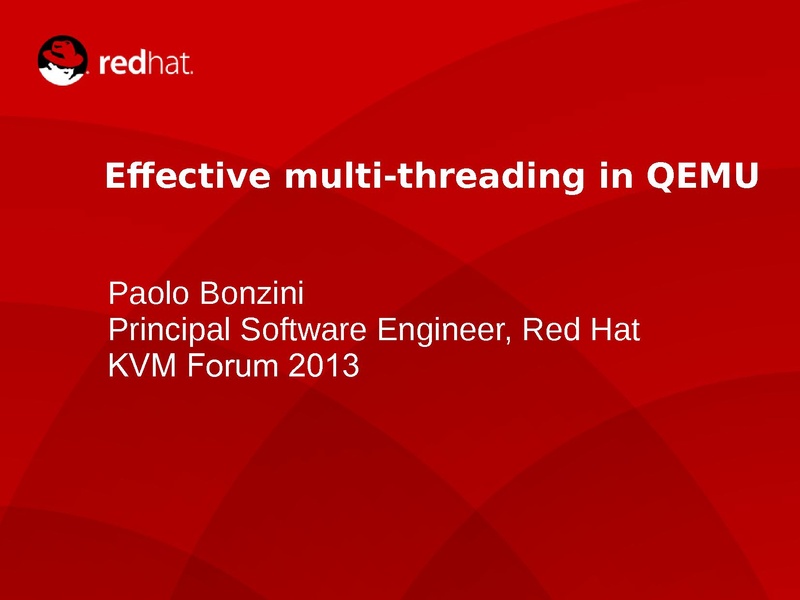 redhat.

Effective multi-threading in QEMU

Paolo Bonzini
Principal Software Engineer, Red Hat
KVM Forum 2013